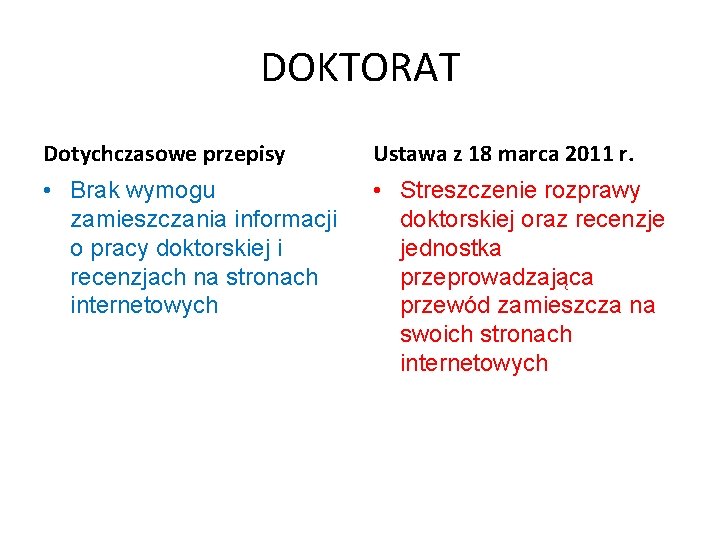 DOKTORAT

Dotychczasowe przepisy

• Brak wymogu zamieszczania informacji o pracy doktorskiej i recenzjach na stronach internetowych

Ustawa z 18 marca 2011 r.

• Streszczenie rozprawy doktorskiej oraz recenzje jednostka przeprowadzająca przewód zamieszcza na swoich stronach internetowych